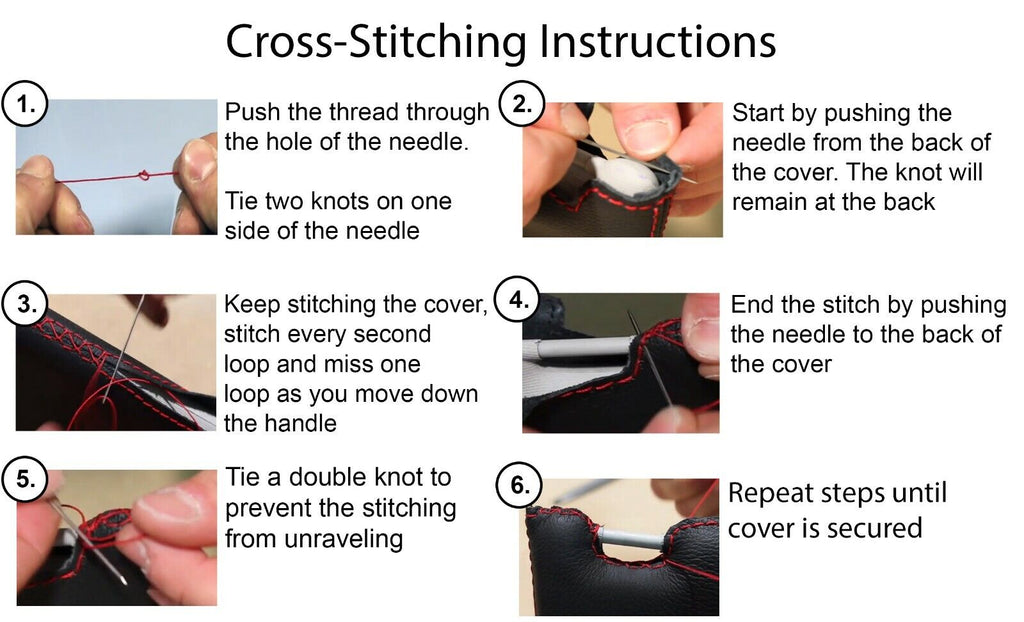 Cross-Stitching Instructions

1.
Push the thread through the hole of the needle.

Tie two knots on one side of the needle

2.
Start by pushing the needle from the back of the cover. The knot will remain at the back

3.
Keep stitching the cover, stitch every second loop and miss one loop as you move down the handle

4.
End the stitch by pushing the needle to the back of the cover

5.
Tie a double knot to prevent the stitching from unraveling

6.
Repeat steps until cover is secured